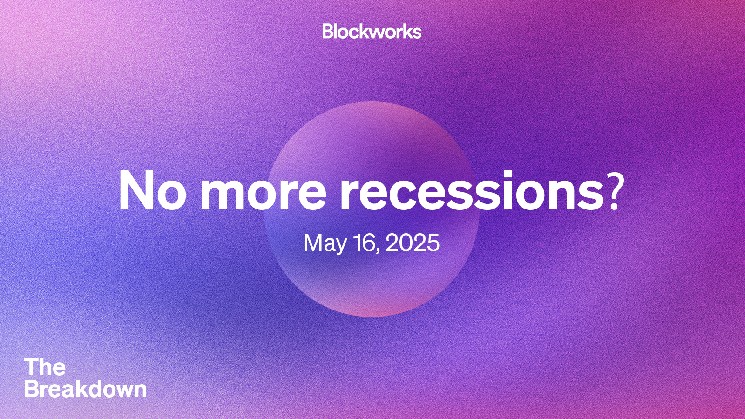 Blockworks

No more recessions?

May 16, 2025

The
Breakdown